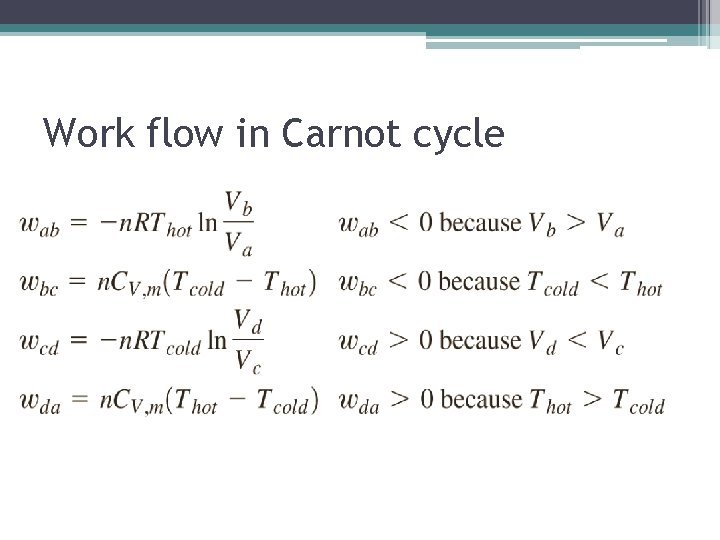 Work flow in Carnot cycle

$w_{ab} = -nRT_{hot} \ln \frac{V_b}{V_a}$ $w_{ab} < 0$ because $V_b > V_a$

$w_{bc} = nC_{V,m}(T_{cold} - T_{hot})$ $w_{bc} < 0$ because $T_{cold} < T_{hot}$

$w_{cd} = -nRT_{cold} \ln \frac{V_d}{V_c}$ $w_{cd} > 0$ because $V_d < V_c$

$w_{da} = nC_{V,m}(T_{hot} - T_{cold})$ $w_{da} > 0$ because $T_{hot} > T_{cold}$